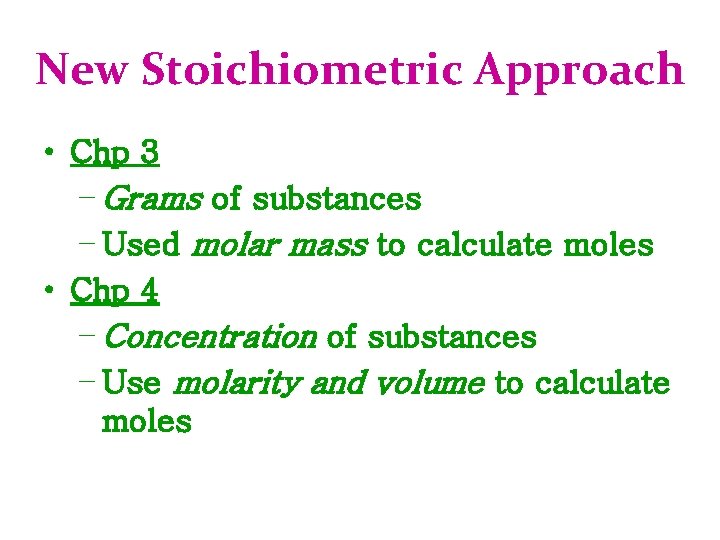 New Stoichiometric Approach

• Chp 3
– Grams of substances
– Used molar mass to calculate moles
• Chp 4
– Concentration of substances
– Use molarity and volume to calculate moles